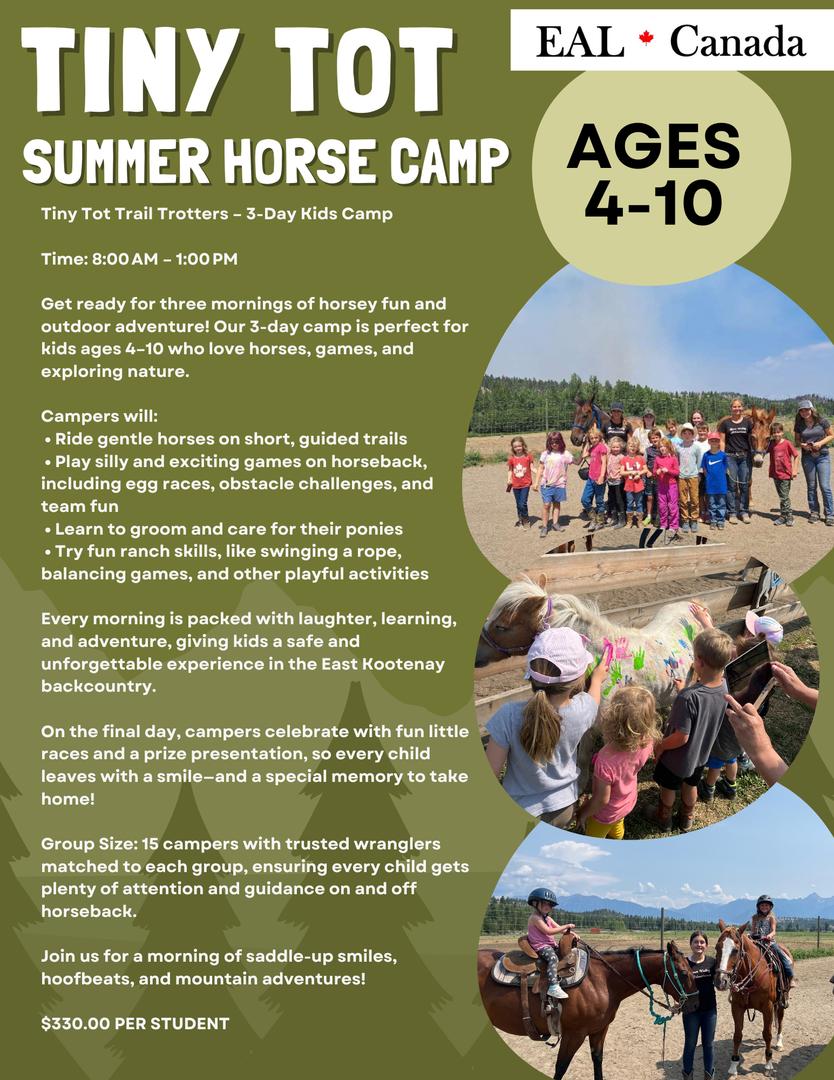 TINY TOT
SUMMER HORSE CAMP

EAL Canada

AGES 4-10

Tiny Tot Trail Trotters – 3-Day Kids Camp

Time: 8:00 AM – 1:00 PM

Get ready for three mornings of horsey fun and outdoor adventure! Our 3-day camp is perfect for kids ages 4–10 who love horses, games, and exploring nature.

Campers will:
• Ride gentle horses on short, guided trails
• Play silly and exciting games on horseback, including egg races, obstacle challenges, and team fun
• Learn to groom and care for their ponies
• Try fun ranch skills, like swinging a rope, balancing games, and other playful activities

Every morning is packed with laughter, learning, and adventure, giving kids a safe and unforgettable experience in the East Kootenay backcountry.

On the final day, campers celebrate with fun little races and a prize presentation, so every child leaves with a smile—and a special memory to take home!

Group Size: 15 campers with trusted wranglers matched to each group, ensuring every child gets plenty of attention and guidance on and off horseback.

Join us for a morning of saddle-up smiles, hoofbeats, and mountain adventures!

$330.00 PER STUDENT